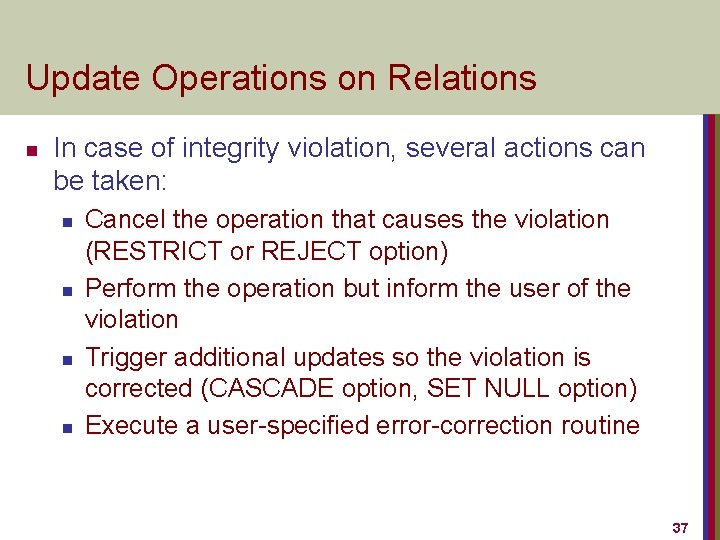 Update Operations on Relations

In case of integrity violation, several actions can be taken:

Cancel the operation that causes the violation (RESTRICT or REJECT option)

Perform the operation but inform the user of the violation

Trigger additional updates so the violation is corrected (CASCADE option, SET NULL option)

Execute a user-specified error-correction routine

37